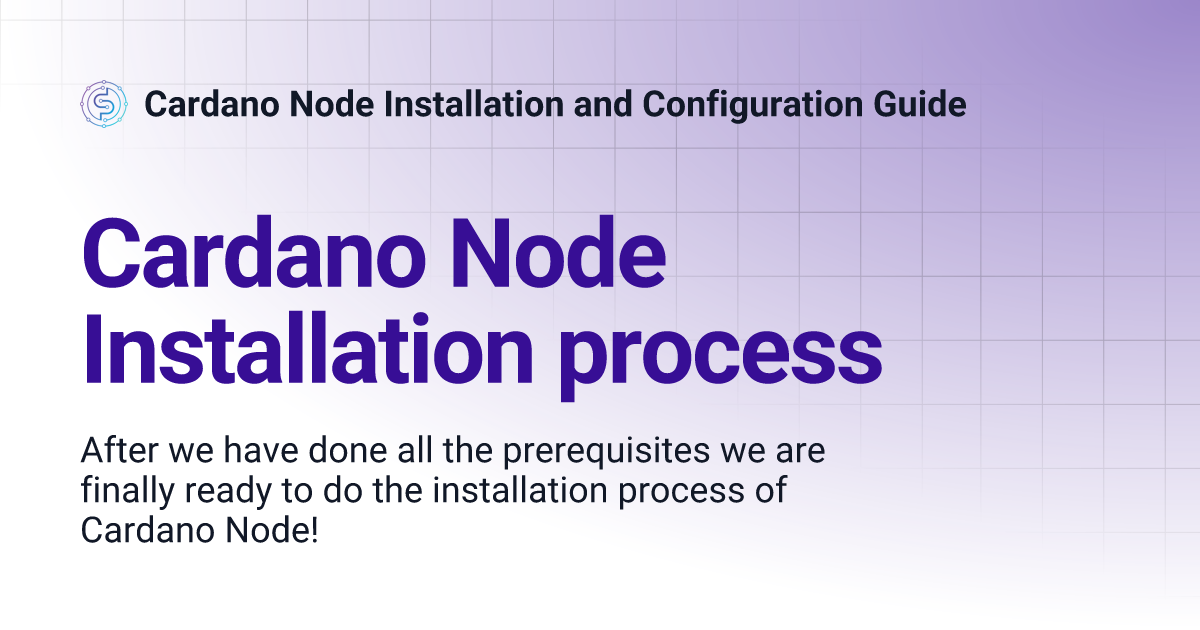 Cardano Node Installation and Configuration Guide

Cardano Node Installation process

After we have done all the prerequisites we are finally ready to do the installation process of Cardano Node!